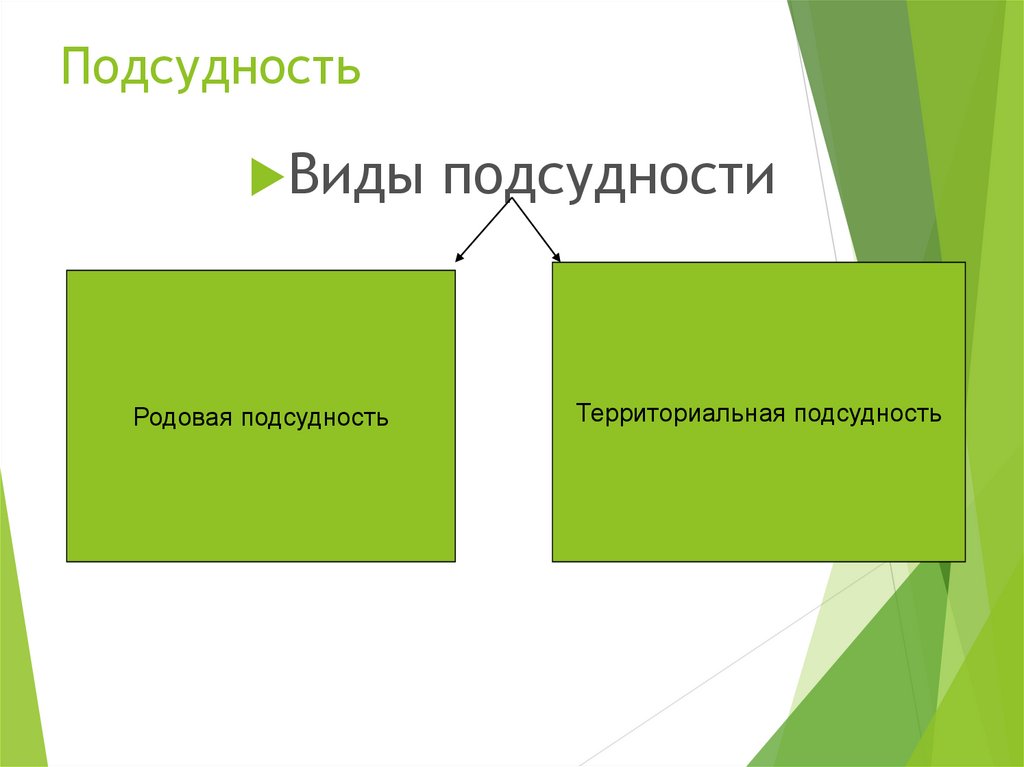 Подсудность

Виды подсудности

Родовая подсудность

Территориальная подсудность